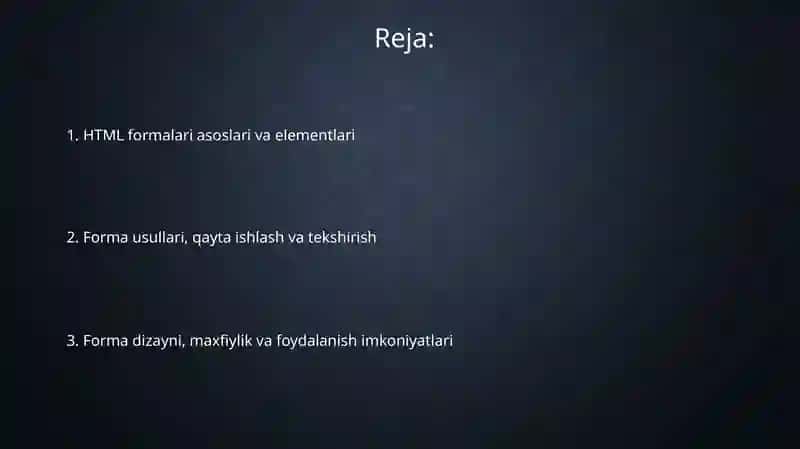 Reja:

1. HTML formalari asoslari va elementlari

2. Forma usullari, qayta ishlash va tekshirish

3. Forma dizayni, maxfiylik va foydalanish imkoniyatlari